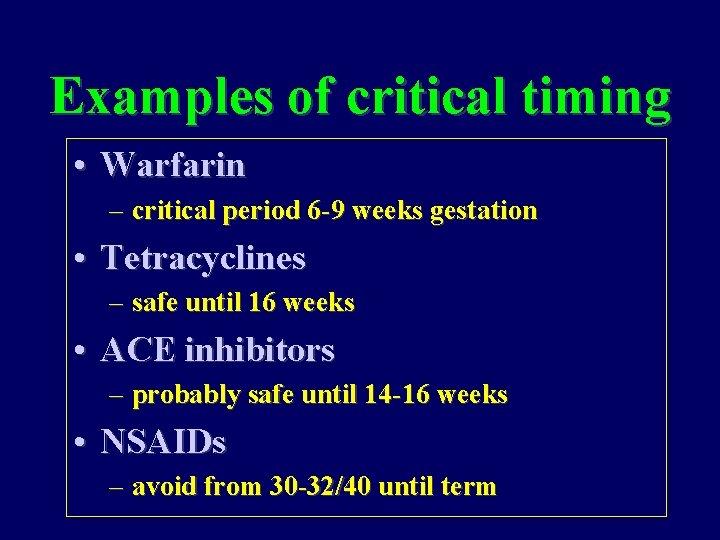 Examples of critical timing

• Warfarin
– critical period 6-9 weeks gestation
• Tetracyclines
– safe until 16 weeks
• ACE inhibitors
– probably safe until 14-16 weeks
• NSAIDs
– avoid from 30-32/40 until term